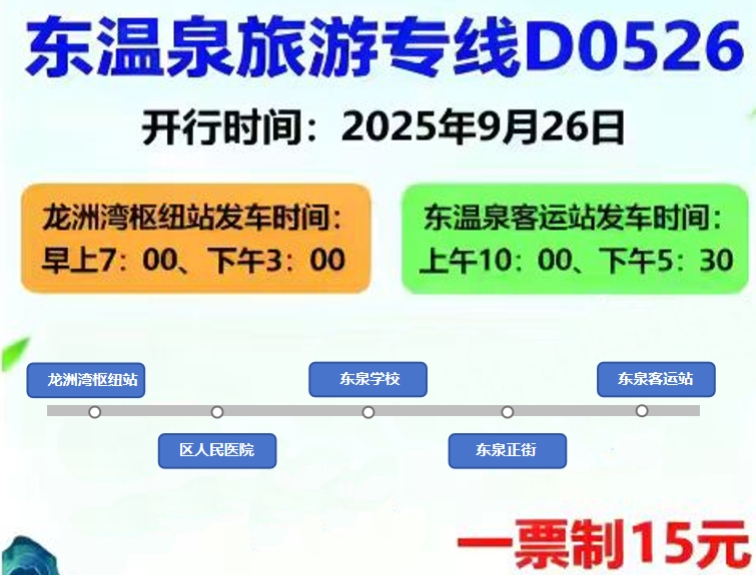 东温泉旅游专线D0526

开行时间：2025年9月26日

龙洲湾枢纽站发车时间：
早上7：00、下午3：00

东温泉客运站发车时间：
上午10：00、下午5：30

龙洲湾枢纽站

区人民医院

东泉学校

东泉正街

东泉客运站

一票制15元